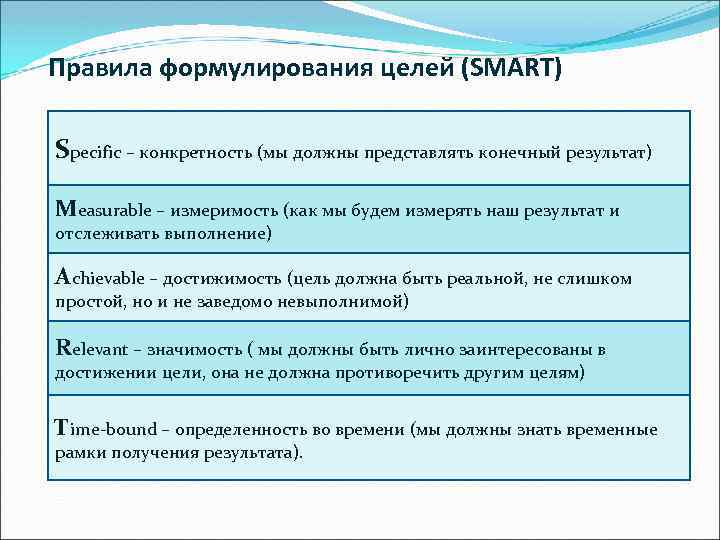 Правила формулирования целей (SMART)

| Specific – конкретность (мы должны представлять конечный результат) |
|---|
| Measurable – измеримость (как мы будем измерять наш результат и отслеживать выполнение) |
| Achievable – достижимость (цель должна быть реальной, не слишком простой, но и не заведомо невыполнимой) |
| Relevant – значимость ( мы должны быть лично заинтересованы в достижении цели, она не должна противоречить другим целям) |
| Time-bound – определенность во времени (мы должны знать временные рамки получения результата). |